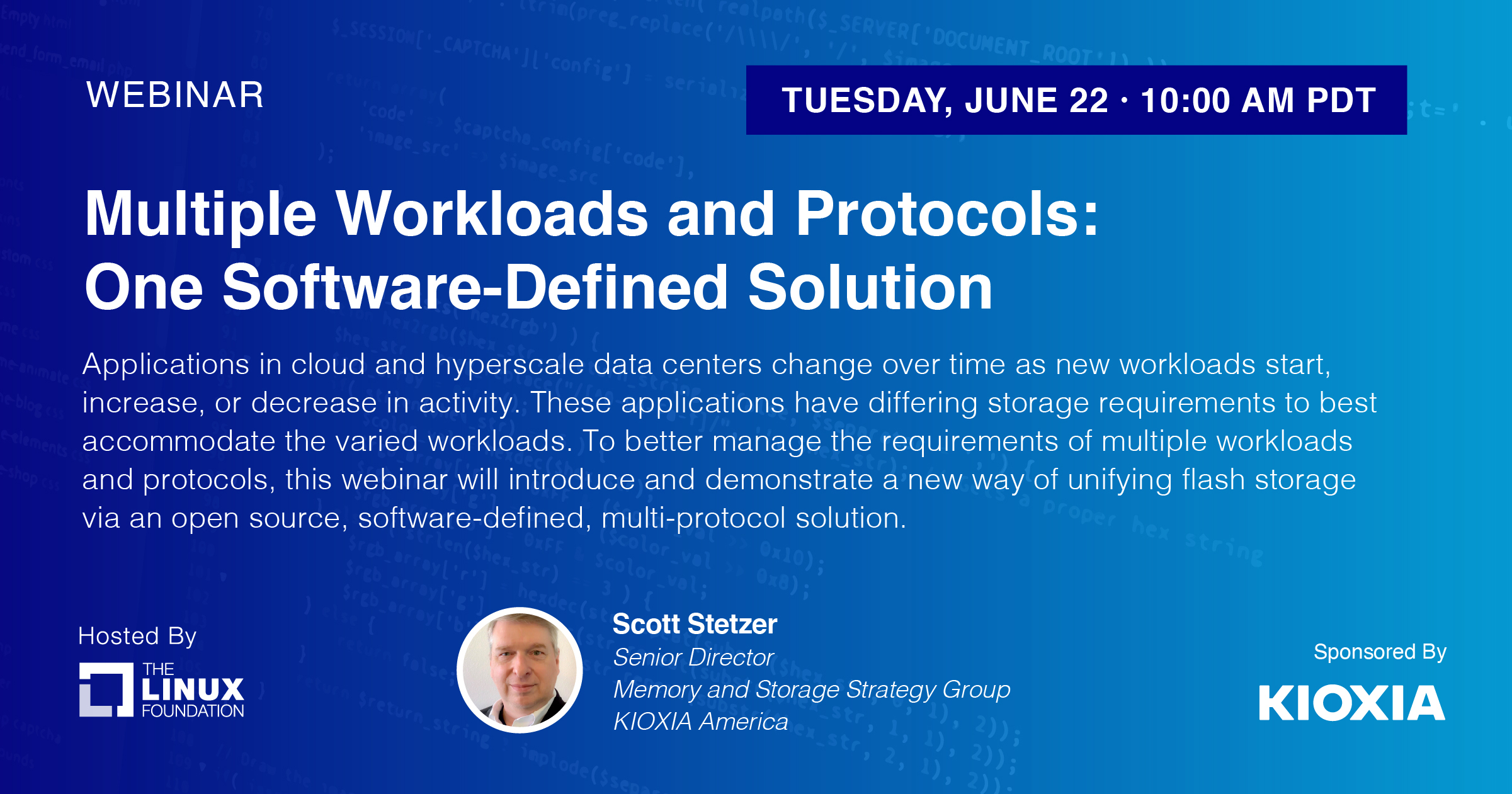 WEBINAR

TUESDAY, JUNE 22 · 10:00 AM PDT

Multiple Workloads and Protocols: One Software-Defined Solution

Applications in cloud and hyperscale data centers change over time as new workloads start, increase, or decrease in activity. These applications have differing storage requirements to best accommodate the varied workloads. To better manage the requirements of multiple workloads and protocols, this webinar will introduce and demonstrate a new way of unifying flash storage via an open source, software-defined, multi-protocol solution.

Hosted By

THE LINUX FOUNDATION

Scott Stetzer
Senior Director
Memory and Storage Strategy Group
KIOXIA America

Sponsored By

KIOXIA